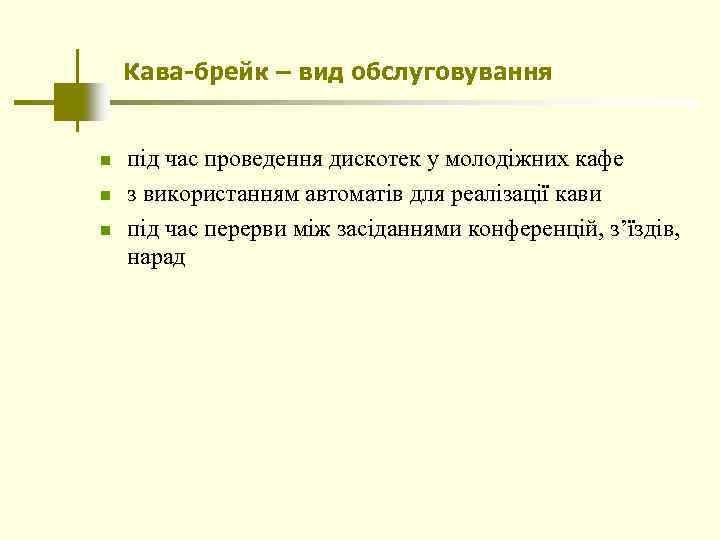 Кава-брейк – вид обслуговування

- під час проведення дискотек у молодіжних кафе
- з використанням автоматів для реалізації кави
- під час перерви між засіданнями конференцій, з’їздів, нарад